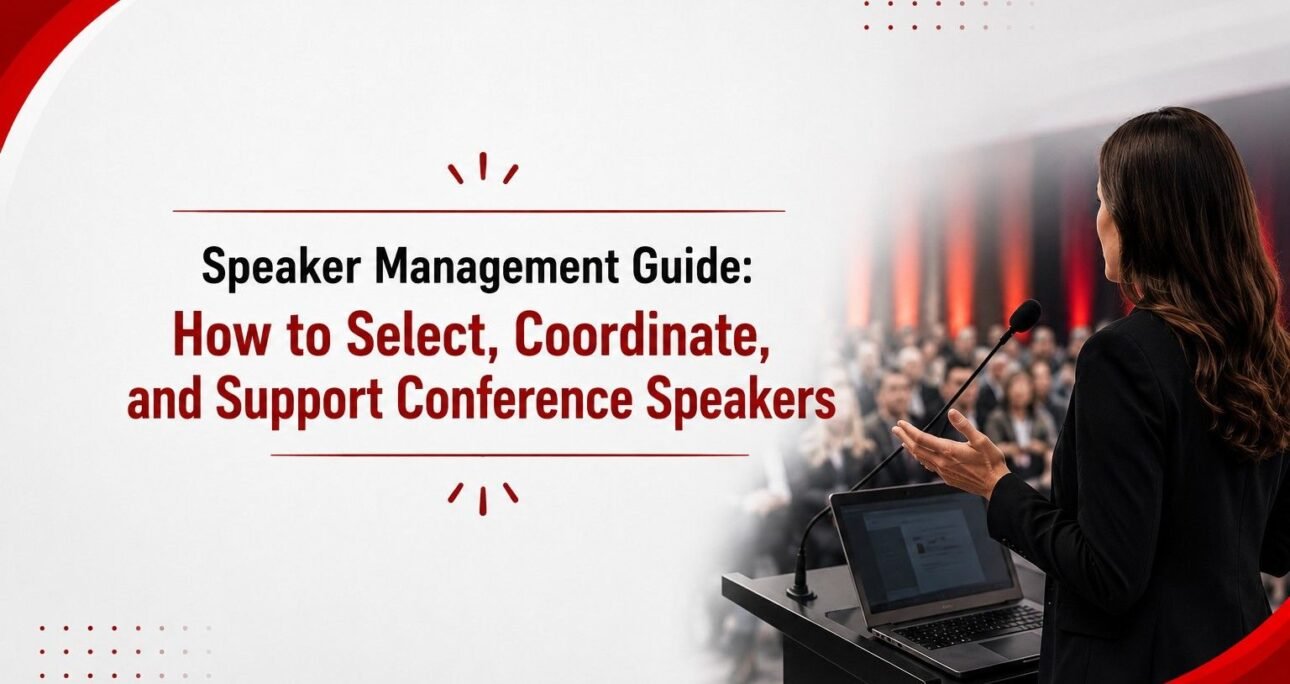 Speaker Management Guide:
How to Select, Coordinate, and Support Conference Speakers